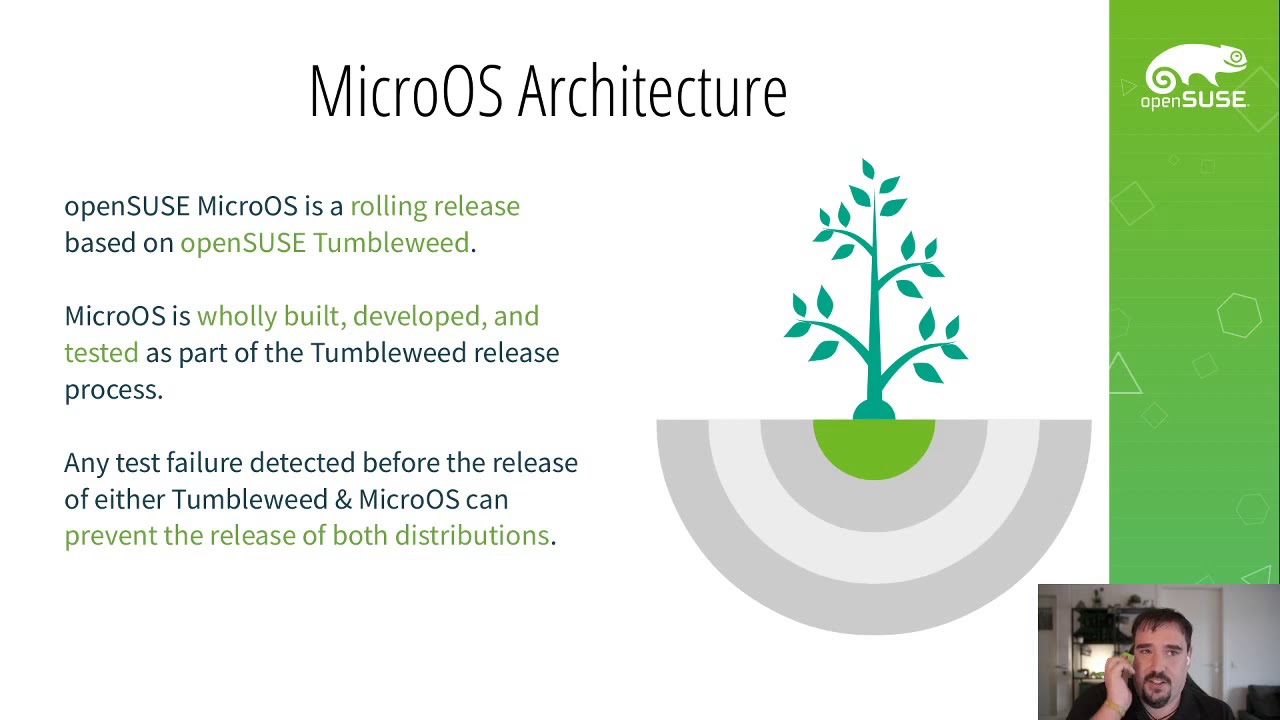 MicroOS Architecture

openSUSE MicroOS is a rolling release based on openSUSE Tumbleweed.

MicroOS is wholly built, developed, and tested as part of the Tumbleweed release process.

Any test failure detected before the release of either Tumbleweed & MicroOS can prevent the release of both distributions.

openSUSE